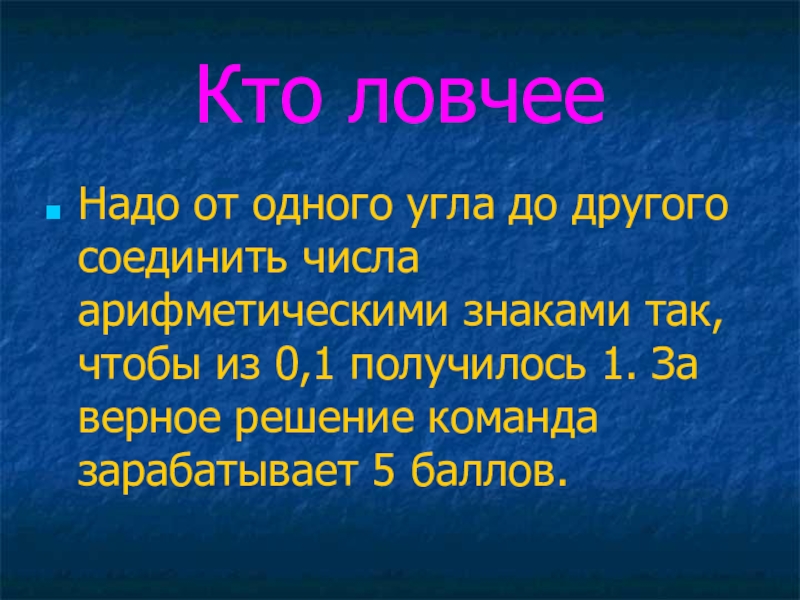 Кто ловчее

Надо от одного угла до другого соединить числа арифметическими знаками так, чтобы из 0,1 получилось 1. За верное решение команда зарабатывает 5 баллов.